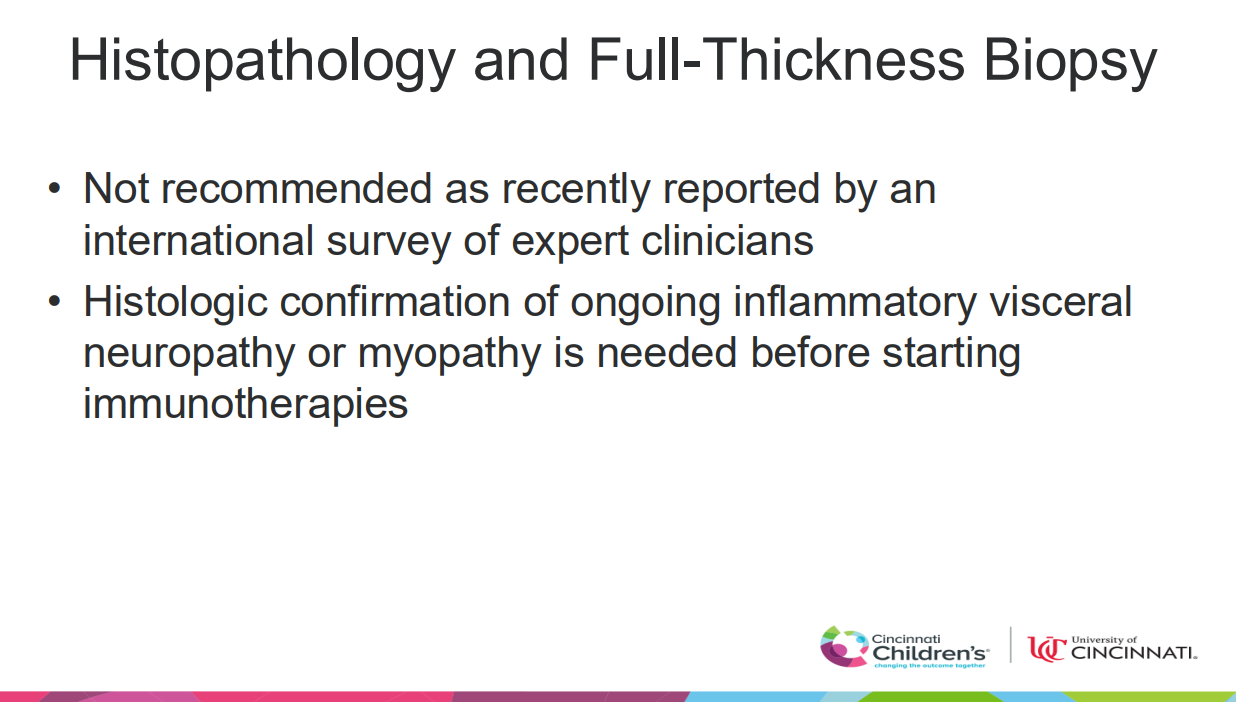 Histopathology and Full-Thickness Biopsy

• Not recommended as recently reported by an international survey of expert clinicians
• Histologic confirmation of ongoing inflammatory visceral neuropathy or myopathy is needed before starting immunotherapies

Cincinnati Children's
changing the outcome together

UC University of CINCINNATI.